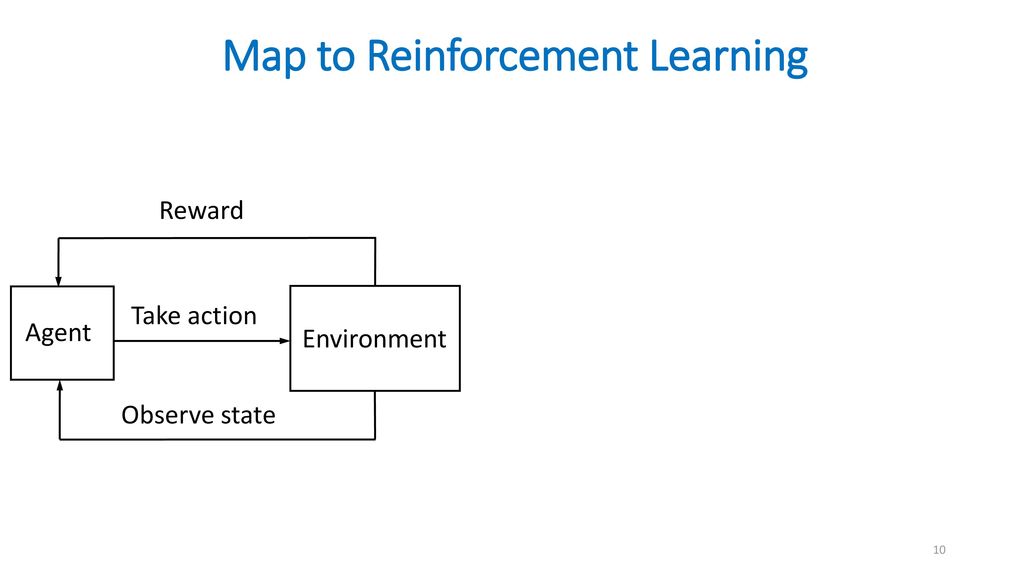 Map to Reinforcement Learning

Reward

Agent

Take action

Environment

Observe state

10